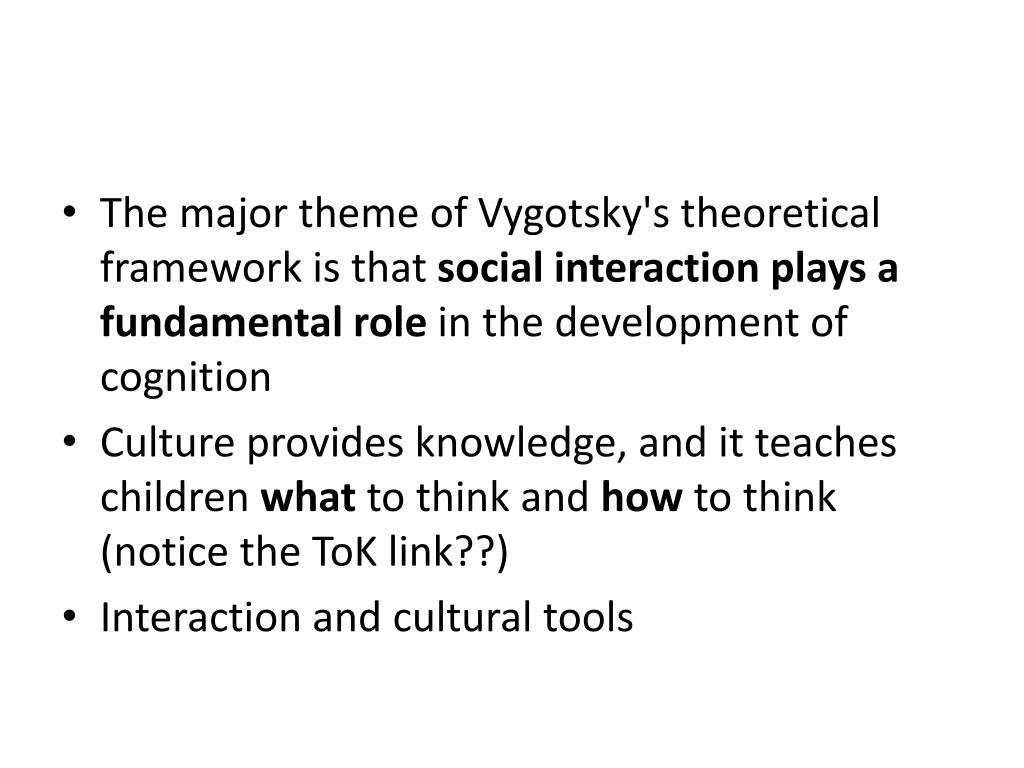 • The major theme of Vygotsky's theoretical framework is that social interaction plays a fundamental role in the development of cognition
• Culture provides knowledge, and it teaches children what to think and how to think (notice the ToK link??)
• Interaction and cultural tools